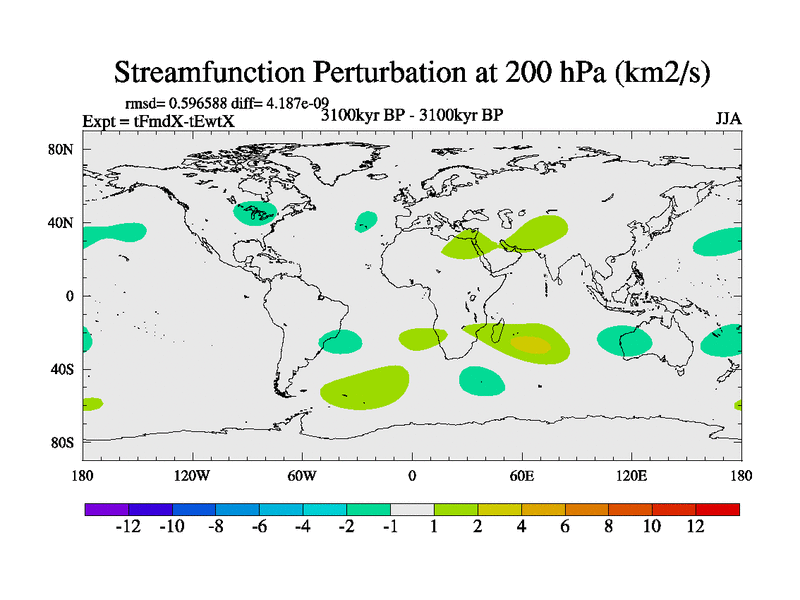 Streamfunction Perturbation at 200 hPa (km2/s)

rmsd= 0.596588 diff= 4.187e-09
Expt = tFmdX-tEwtX
3100kyr BP - 3100kyr BP
JJA

80N
40N
0
40S
80S

180
120W
60W
0
60E
120E
180

-12 -10 -8 -6 -4 -2 -1 1 2 4 6 8 10 12